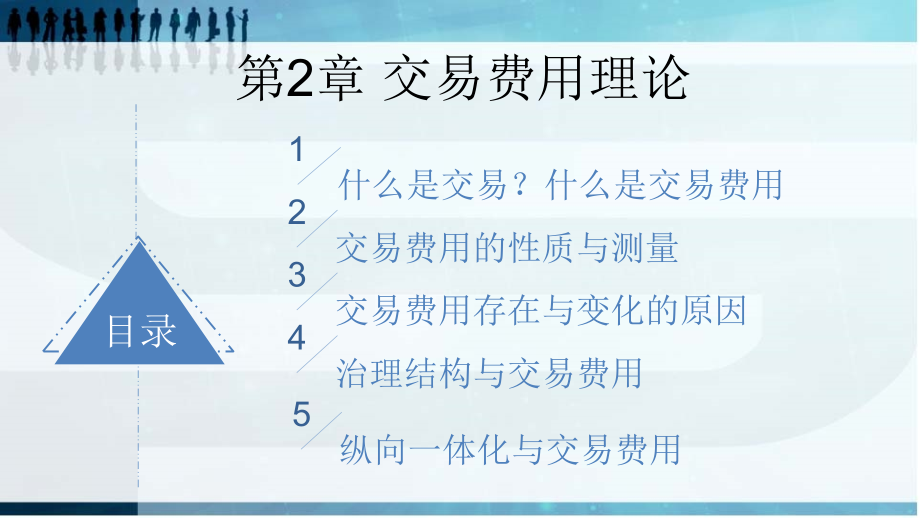 第2章 交易费用理论

目录

1
什么是交易？什么是交易费用

2
交易费用的性质与测量

3
交易费用存在与变化的原因

4
治理结构与交易费用

5
纵向一体化与交易费用